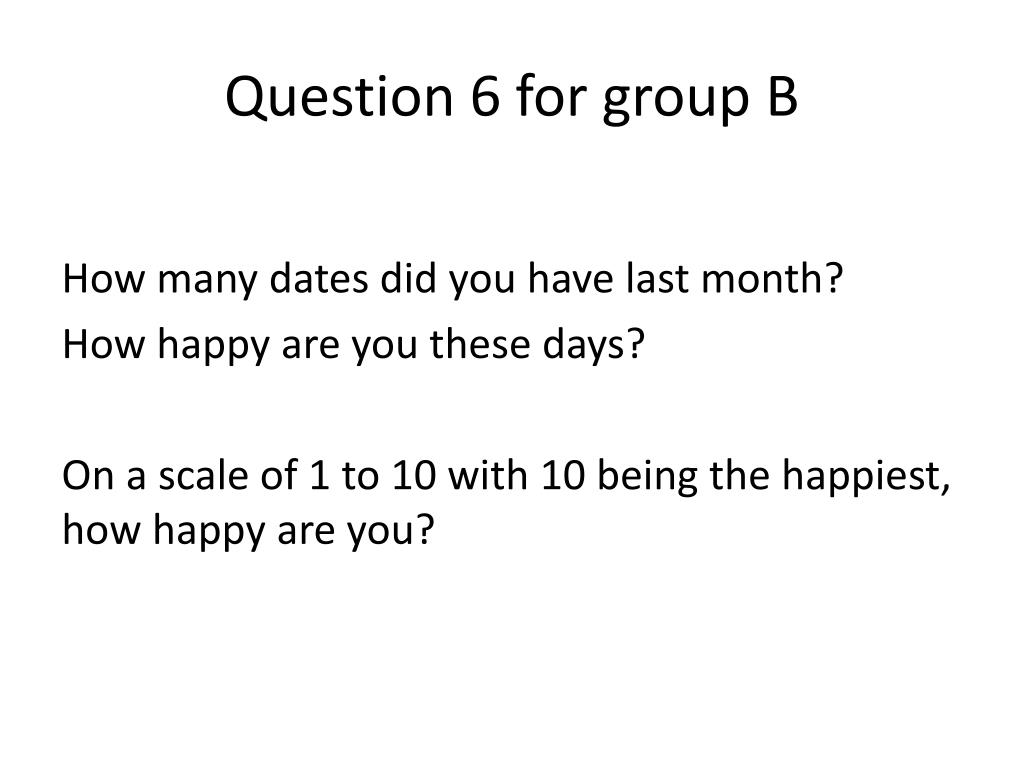 Question 6 for group B

How many dates did you have last month?

How happy are you these days?

On a scale of 1 to 10 with 10 being the happiest, how happy are you?